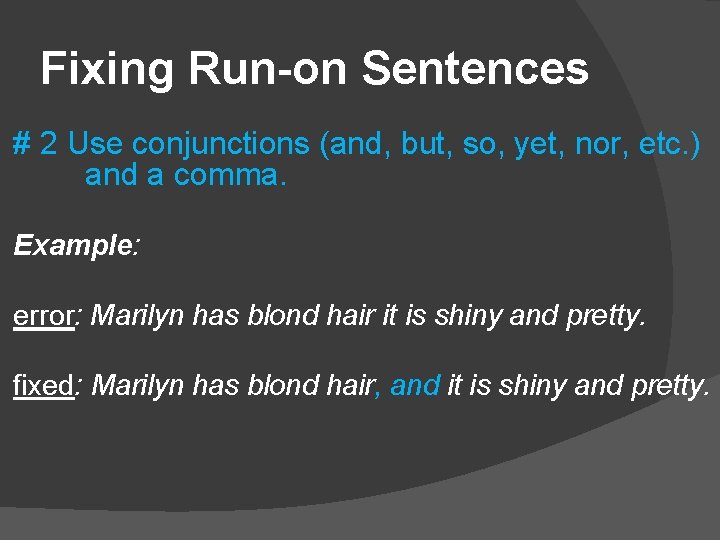 Fixing Run-on Sentences

# 2 Use conjunctions (and, but, so, yet, nor, etc.) and a comma.

Example:

error: Marilyn has blond hair it is shiny and pretty.

fixed: Marilyn has blond hair, and it is shiny and pretty.